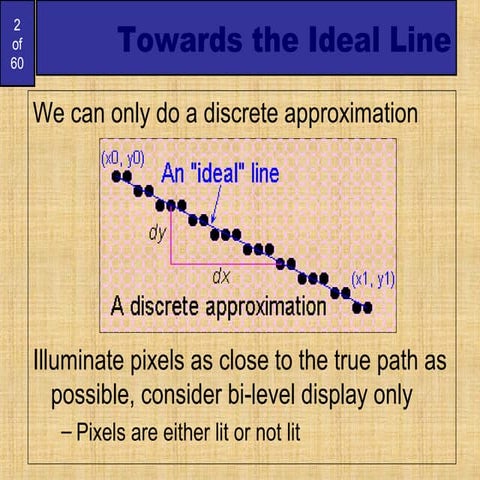 2 of 60

Towards the Ideal Line

We can only do a discrete approximation

(x0, y0)

An "ideal" line

dy

dx

(x1, y1)

A discrete approximation

Illuminate pixels as close to the true path as possible, consider bi-level display only

– Pixels are either lit or not lit